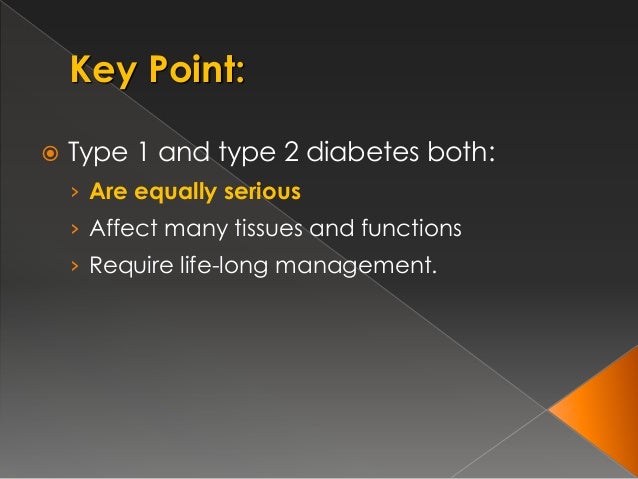 Key Point:

Type 1 and type 2 diabetes both:

› Are equally serious
› Affect many tissues and functions
› Require life-long management.